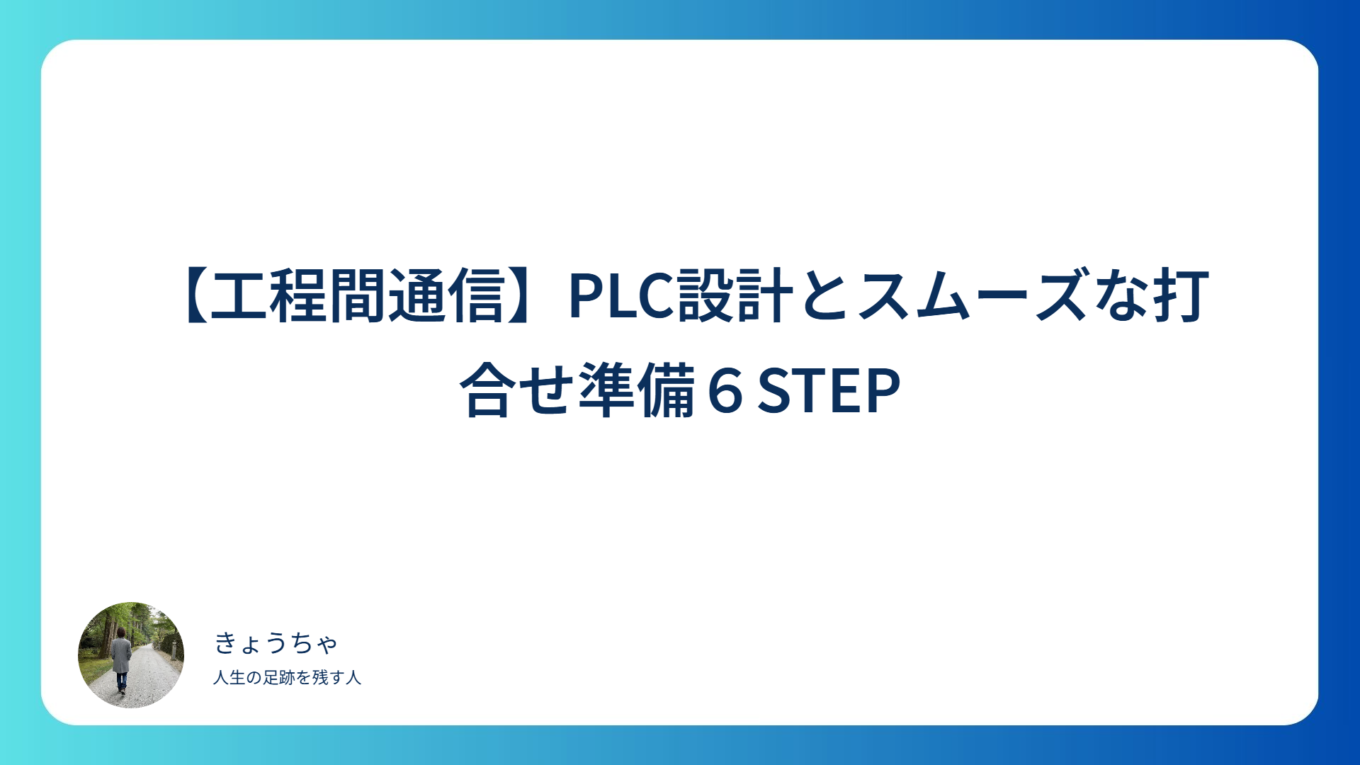 【工程間通信】PLC設計とスムーズな打合せ準備６STEP

きょうちゃ

人生の足跡を残す人